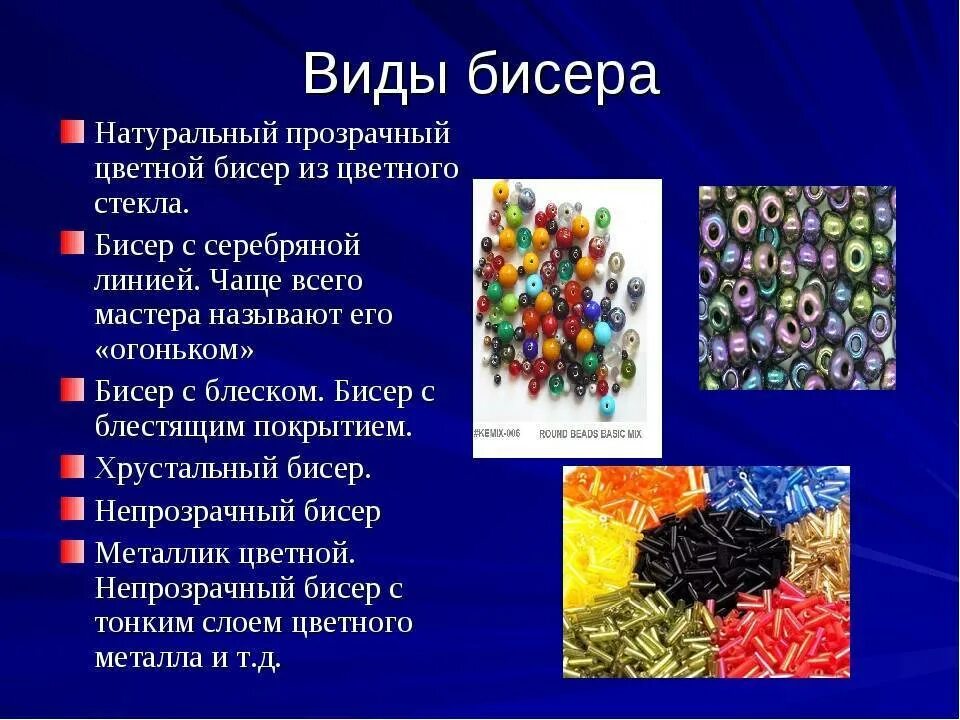 Виды бисера

Натуральный прозрачный цветной бисер из цветного стекла.

Бисер с серебряной линией. Чаще всего мастера называют его «огоньком»

Бисер с блеском. Бисер с блестящим покрытием.

Хрустальный бисер.

Непрозрачный бисер

Металлик цветной. Непрозрачный бисер с тонким слоем цветного металла и т.д.

#KEMIX-006 ROUND BEADS BASIC MIX